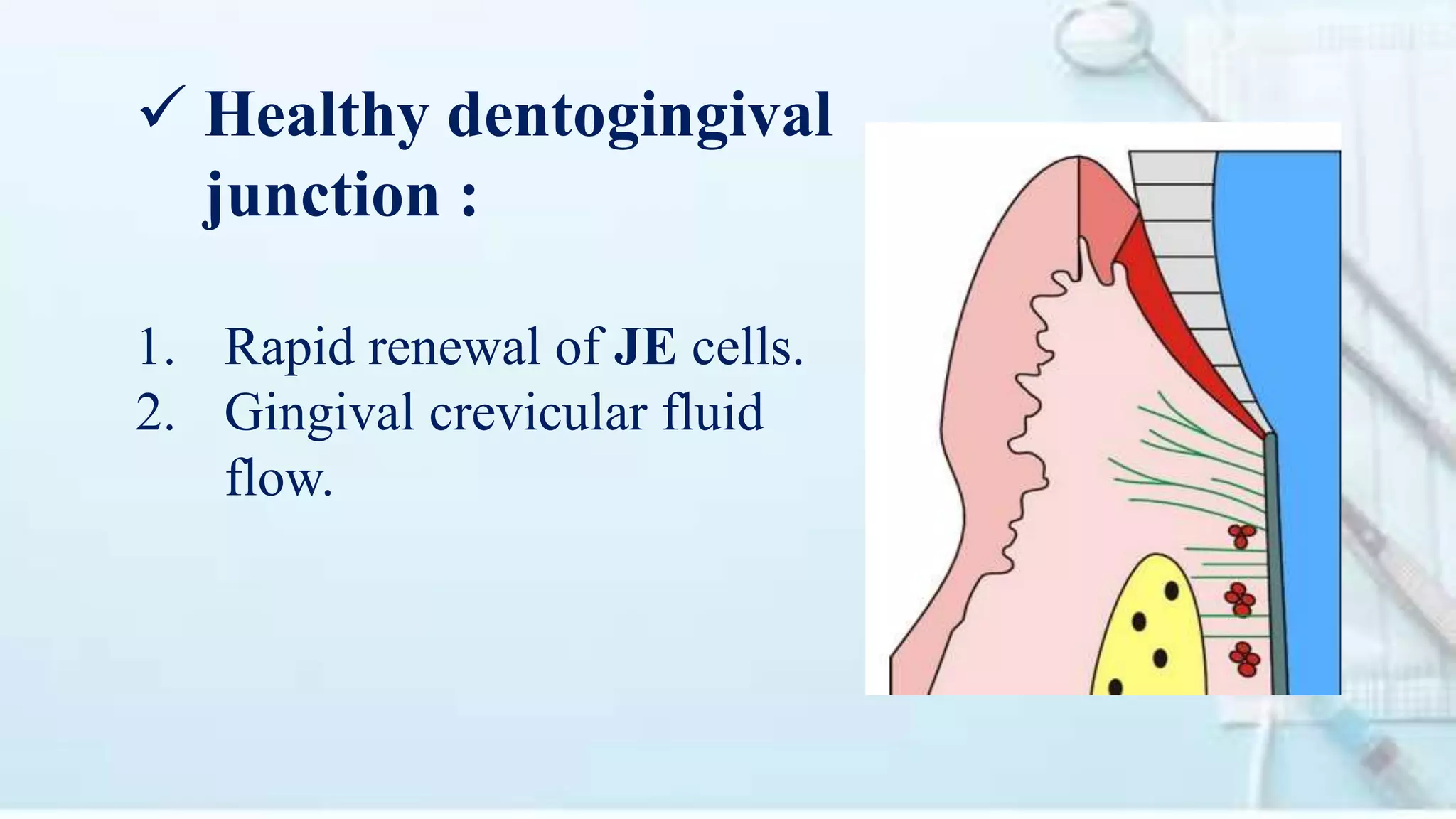 ✓ Healthy dentogingival junction :

1. Rapid renewal of JE cells.
2. Gingival crevicular fluid flow.